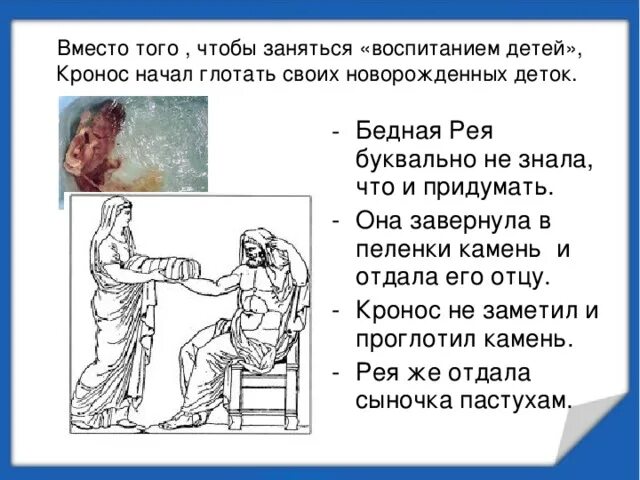 Вместо того , чтобы заняться «воспитанием детей», Кронос начал глотать своих новорожденных деток.

- Бедная Рея буквально не знала, что и придумать.
- Она завернула в пеленки камень  и отдала его отцу.
- Кронос не заметил и проглотил камень.
- Рея же отдала сыночка пастухам.